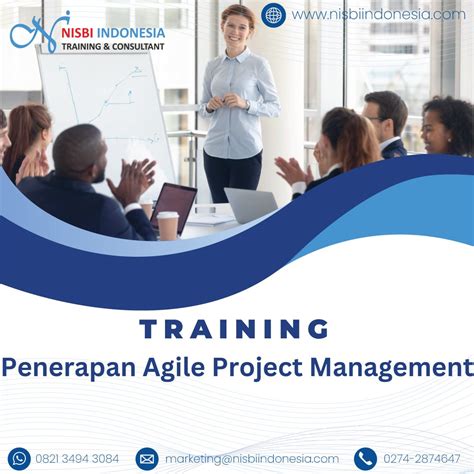 NISBI INDONESIA
TRAINING & CONSULTANT

www.nisbiindonesia.com

TRAINING
Penerapan Agile Project Management

0821 3494 3084
marketing@nisbiindonesia.com
0274-2874647